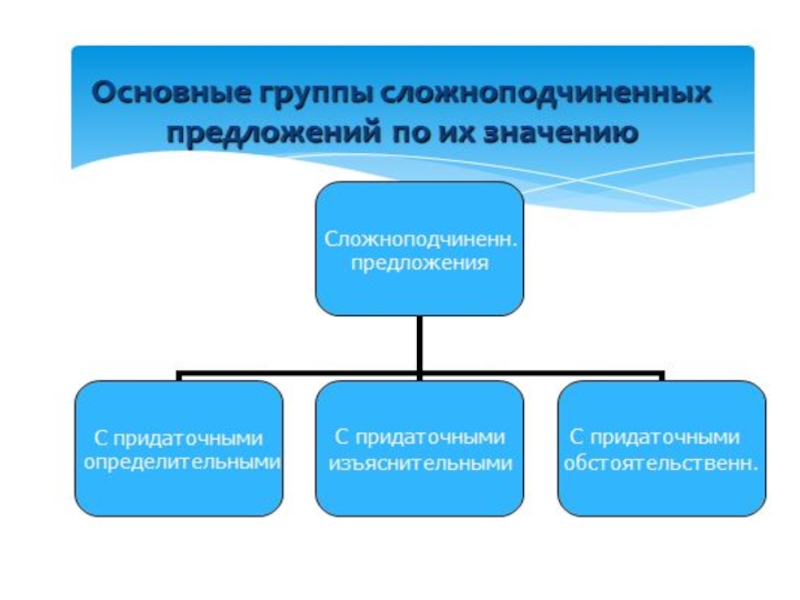 Основные группы сложноподчиненных предложений по их значению

Сложноподчиненн. предложения

С придаточными определительными

С придаточными изъяснительными

С придаточными обстоятельственн.